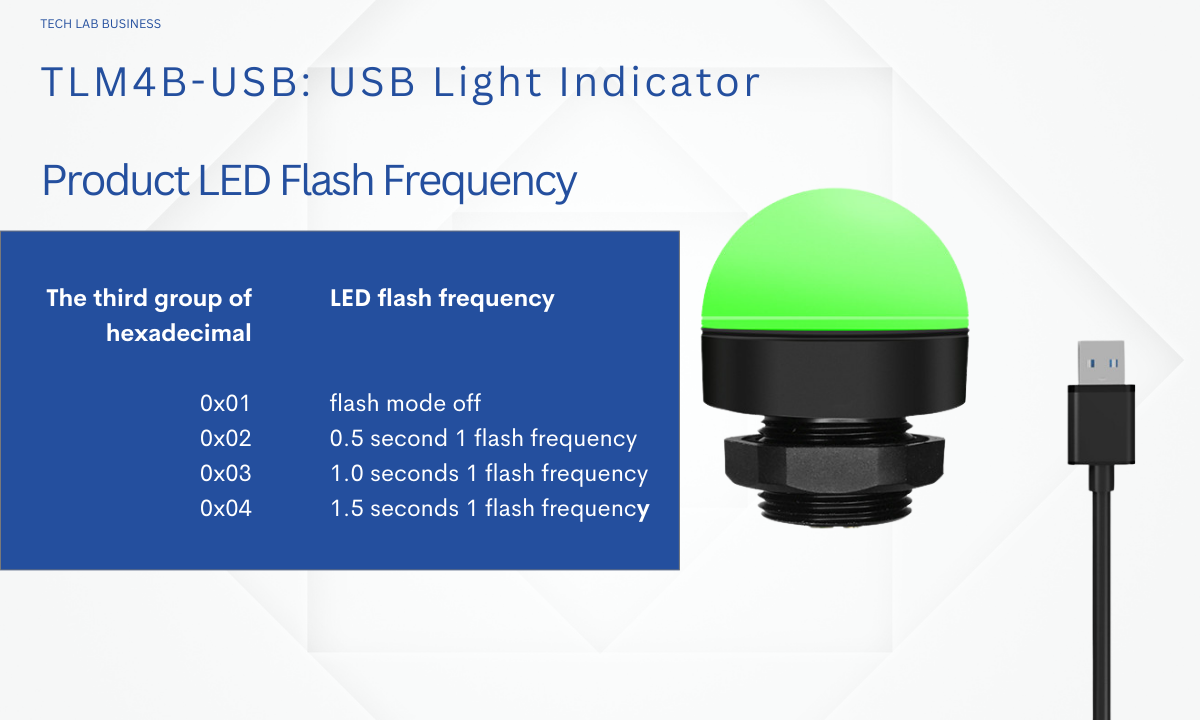 TECH LAB BUSINESS

TLM4B-USB: USB Light Indicator

Product LED Flash Frequency

| The third group of hexadecimal | LED flash frequency |
|---|---|
| 0x01 | flash mode off |
| 0x02 | 0.5 second 1 flash frequency |
| 0x03 | 1.0 seconds 1 flash frequency |
| 0x04 | 1.5 seconds 1 flash frequency |